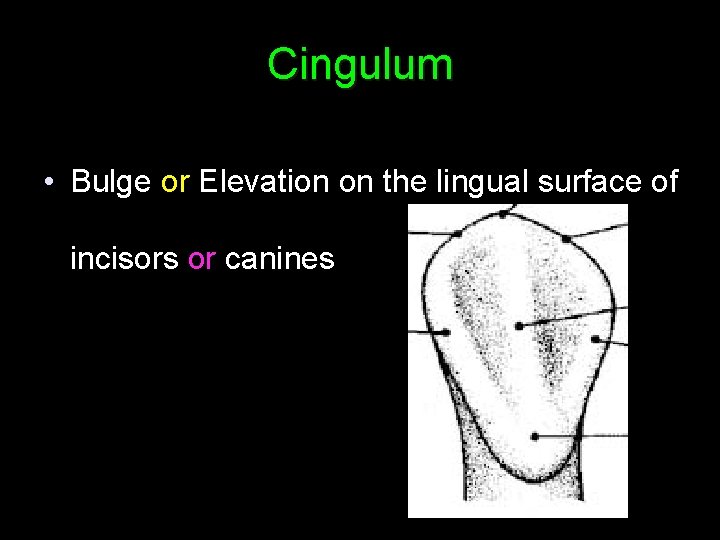 Cingulum

• Bulge or Elevation on the lingual surface of incisors or canines